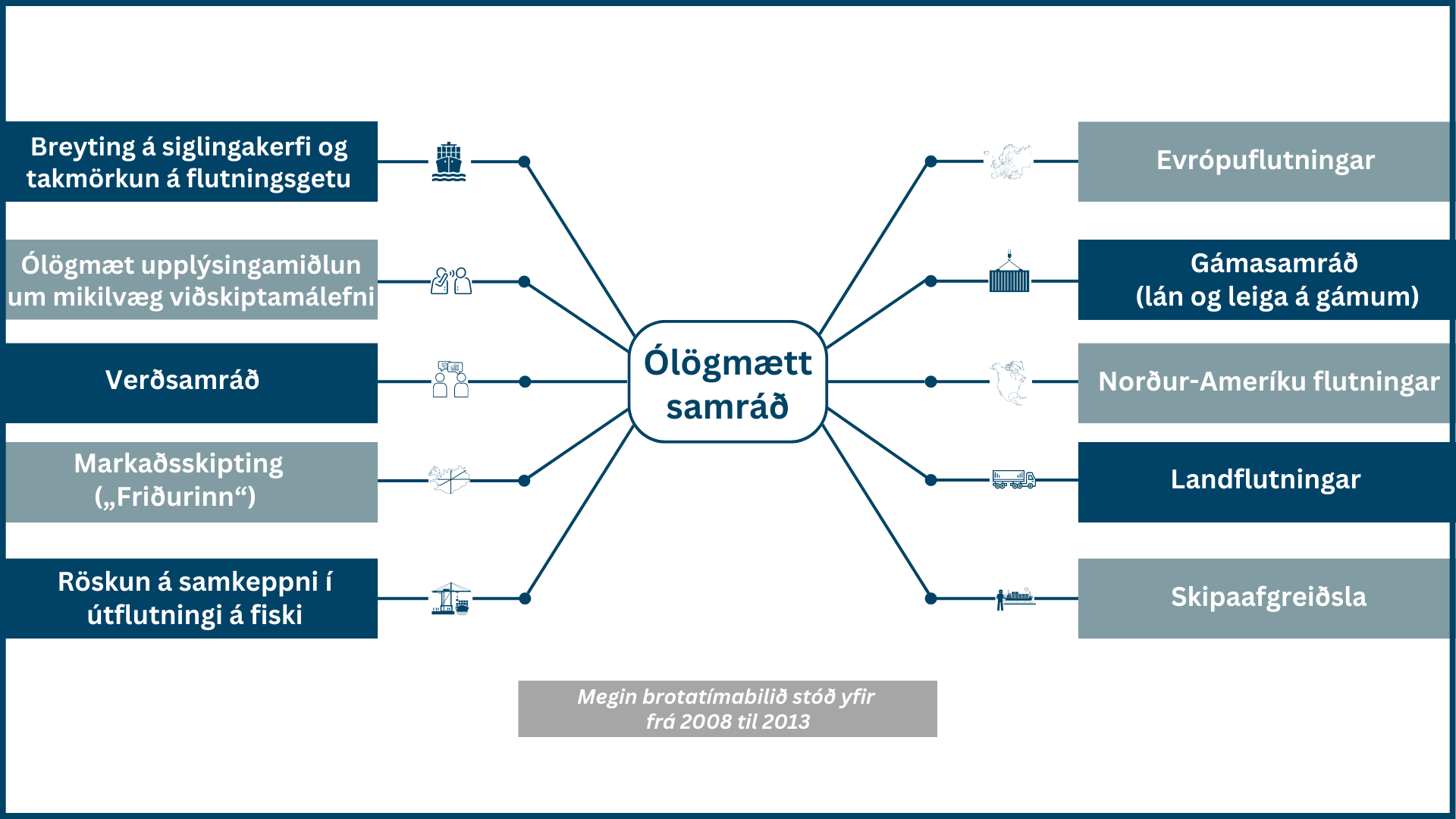 Breyting á siglingakerfi og takmörkun á flutningsgetu

Ólögmæt upplýsingamiðlun um mikilvæg viðskiptamálefni

Verðsamráð

Markaðsskipting („Friðurinn“)

Röskun á samkeppni í útflutningi á fiski

Ólögmætt samráð

Evrópuflutningar

Gámasamráð (lán og leiga á gámum)

Norður-Ameríku flutningar

Landflutningar

Skipaafgreiðsla

Megin brotatímabilið stóð yfir frá 2008 til 2013